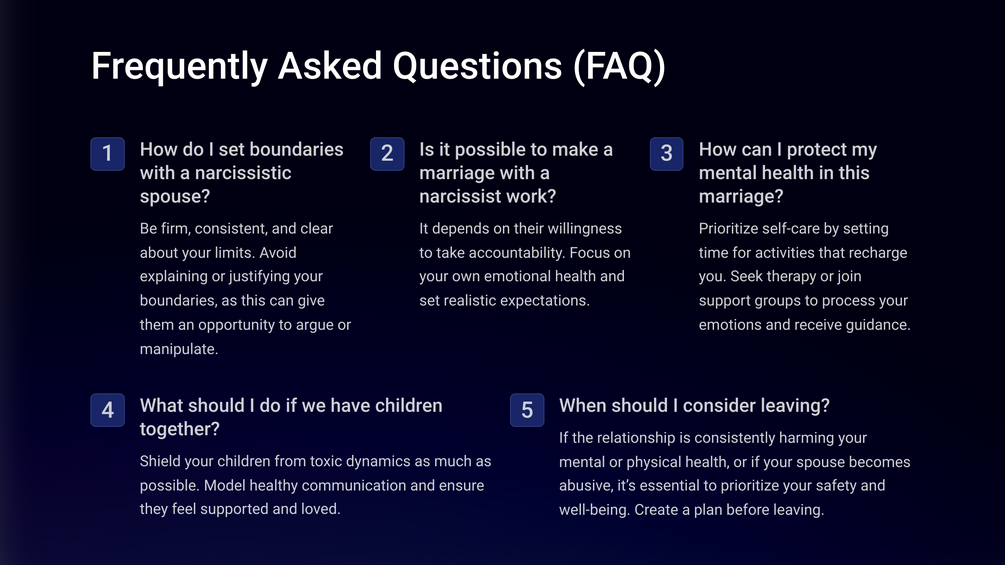 Frequently Asked Questions (FAQ)

1

How do I set boundaries with a narcissistic spouse?

Be firm, consistent, and clear about your limits. Avoid explaining or justifying your boundaries, as this can give them an opportunity to argue or manipulate.

2

Is it possible to make a marriage with a narcissist work?

It depends on their willingness to take accountability. Focus on your own emotional health and set realistic expectations.

3

How can I protect my mental health in this marriage?

Prioritize self-care by setting time for activities that recharge you. Seek therapy or join support groups to process your emotions and receive guidance.

4

What should I do if we have children together?

Shield your children from toxic dynamics as much as possible. Model healthy communication and ensure they feel supported and loved.

5

When should I consider leaving?

If the relationship is consistently harming your mental or physical health, or if your spouse becomes abusive, it's essential to prioritize your safety and well-being. Create a plan before leaving.